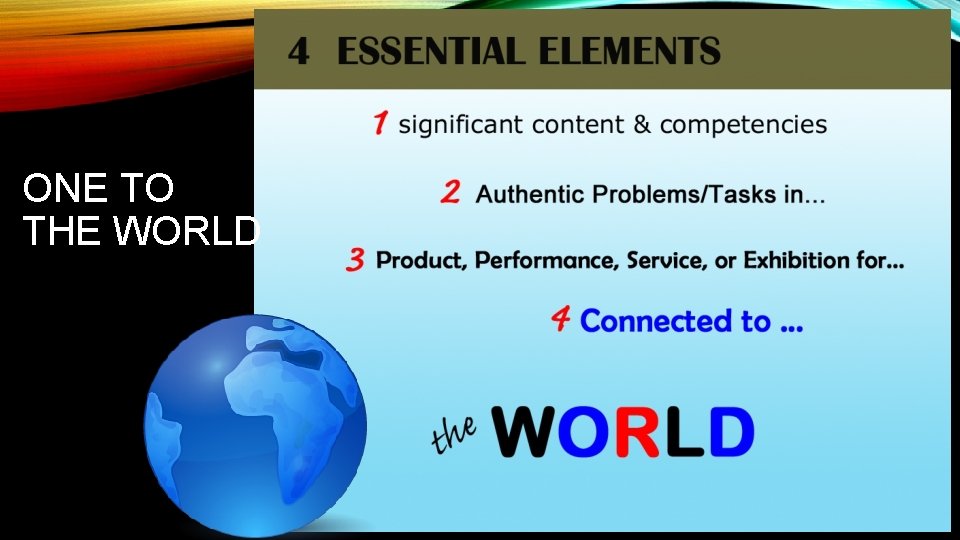 ONE TO THE WORLD

4 ESSENTIAL ELEMENTS

1 significant content & competencies

2 Authentic Problems/Tasks in...

3 Product, Performance, Service, or Exhibition for...

4 Connected to ...

the WORLD